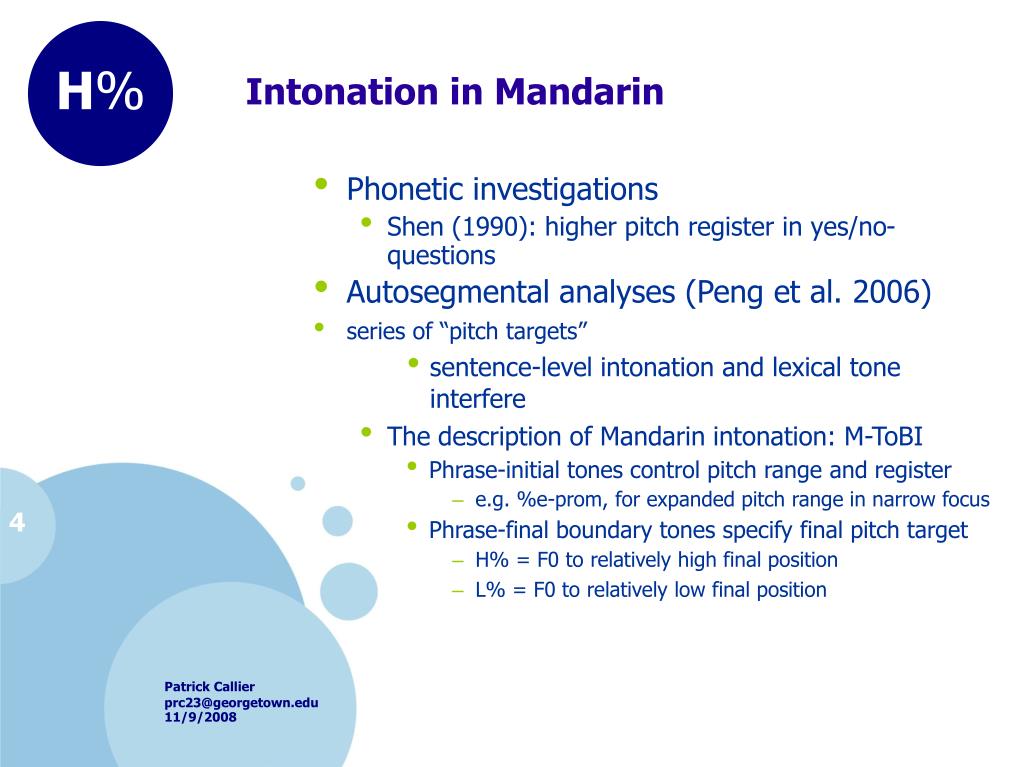 H%

Intonation in Mandarin

• Phonetic investigations
  • Shen (1990): higher pitch register in yes/no-questions
• Autosegmental analyses (Peng et al. 2006)
• series of “pitch targets”
  • sentence-level intonation and lexical tone interfere
  • The description of Mandarin intonation: M-ToBI
    • Phrase-initial tones control pitch range and register
      – e.g. %e-prom, for expanded pitch range in narrow focus
    • Phrase-final boundary tones specify final pitch target
      – H% = F0 to relatively high final position
      – L% = F0 to relatively low final position

4

Patrick Callier
prc23@georgetown.edu
11/9/2008